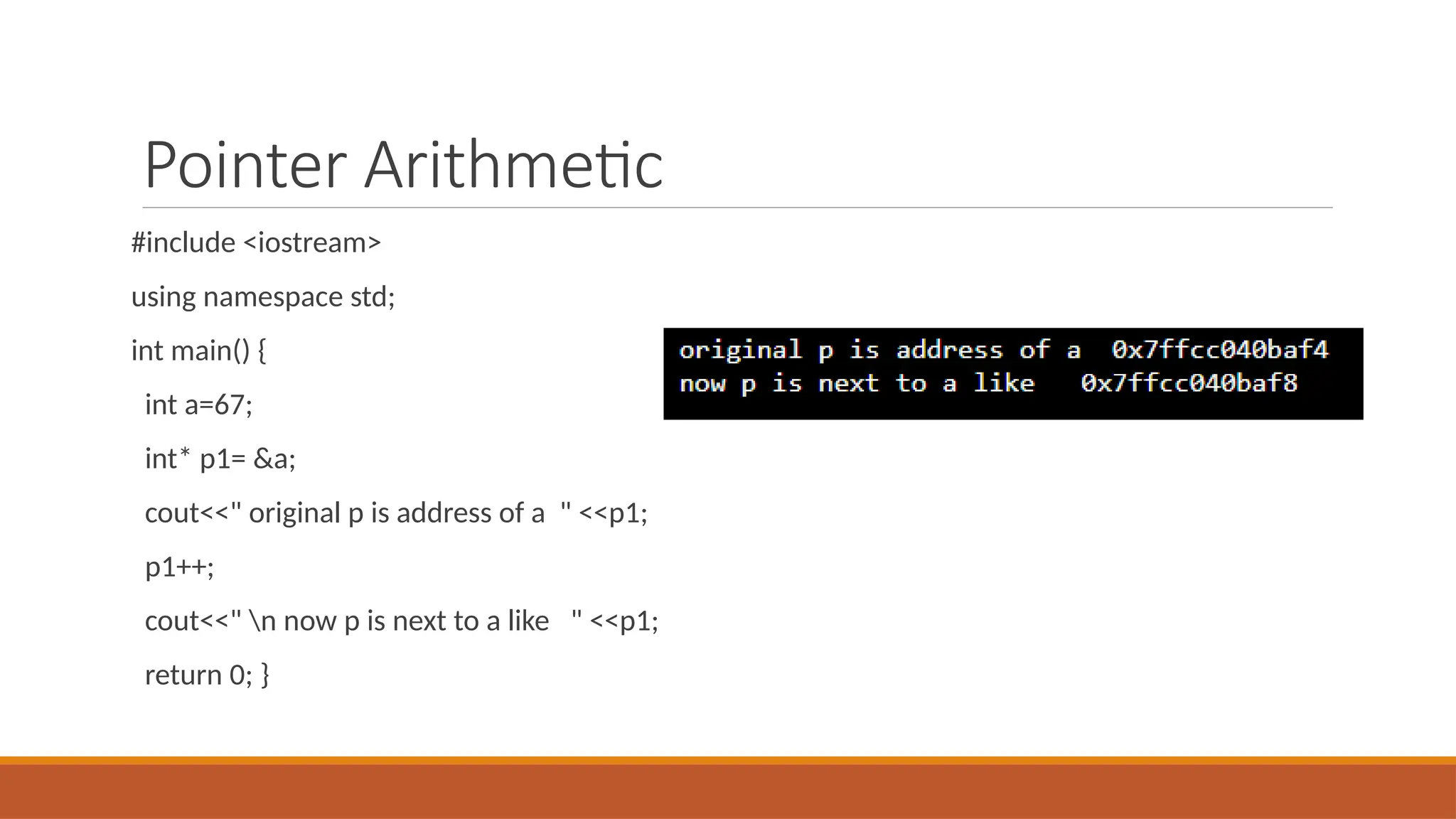 Pointer Arithmetic

#include <iostream>

using namespace std;

int main() {

int a=67;

int* p1= &a;

cout<<" original p is address of a " <<p1;

p1++;

cout<<" \n now p is next to a like " <<p1;

return 0; }

original p is address of a 0x7ffcc040baf4
now p is next to a like 0x7ffcc040baf8